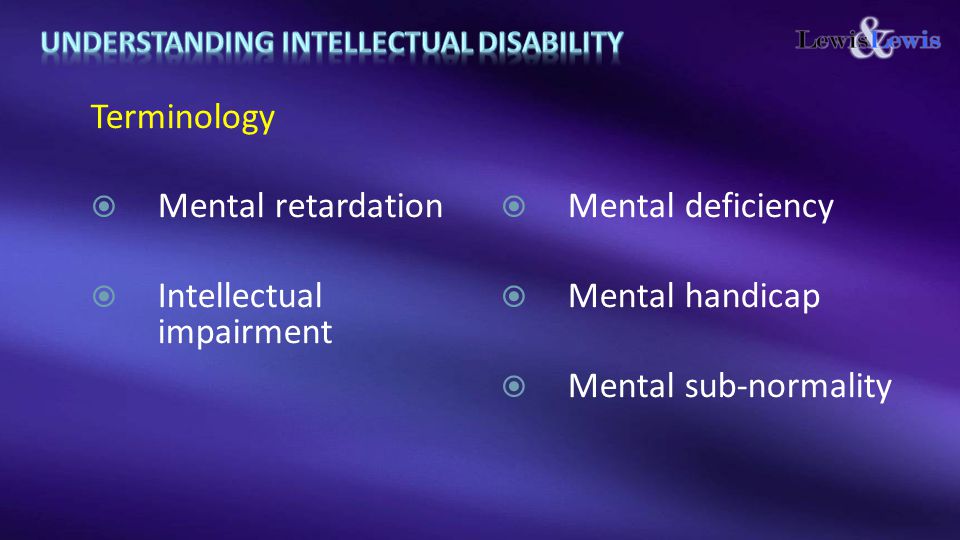 UNDERSTANDING INTELLECTUAL DISABILITY

Lewis & Lewis

Terminology

Mental retardation

Intellectual impairment

Mental deficiency

Mental handicap

Mental sub-normality